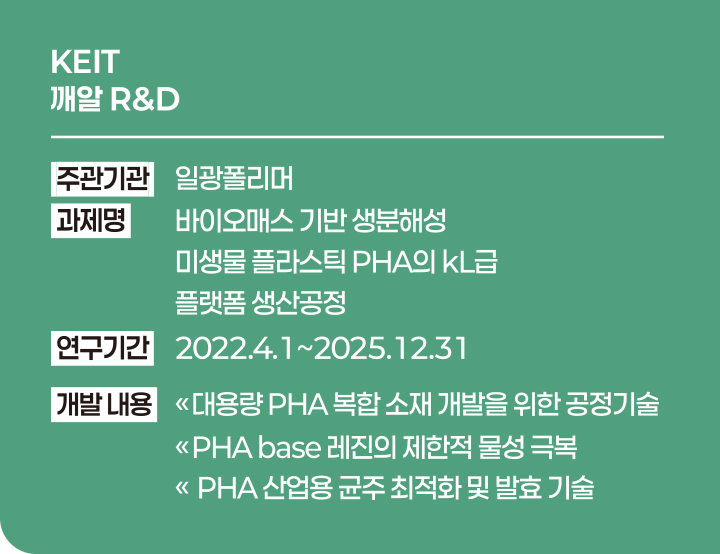 KEIT
깨알 R&D

주관기관 일광폴리머

과제명 바이오매스 기반 생분해성 미생물 플라스틱 PHA의 kL급 플랫폼 생산공정

연구기간 2022.4.1~2025.12.31

개발 내용 «대용량 PHA 복합 소재 개발을 위한 공정기술
«PHA base 레진의 제한적 물성 극복
« PHA 산업용 균주 최적화 및 발효 기술